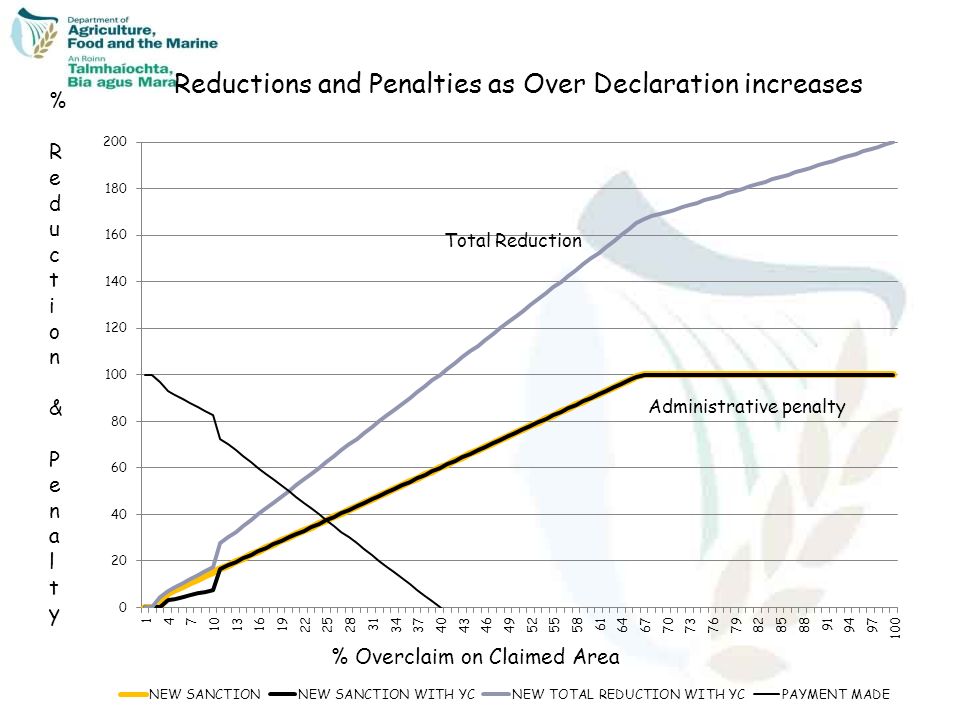 Department of Agriculture, Food and the Marine
An Roinn Talmhaíochta, Bia agus Mara

Reductions and Penalties as Over Declaration increases

% Reduction & Penalty

200
180
160
140
120
100
80
60
40
20
0

Total Reduction

Administrative penalty

1 4 7 10 13 16 19 22 25 28 31 34 37 40 43 46 49 52 55 58 61 64 67 70 73 76 79 82 85 88 91 94 97 100

% Overclaim on Claimed Area

NEW SANCTION NEW SANCTION WITH YC NEW TOTAL REDUCTION WITH YC PAYMENT MADE